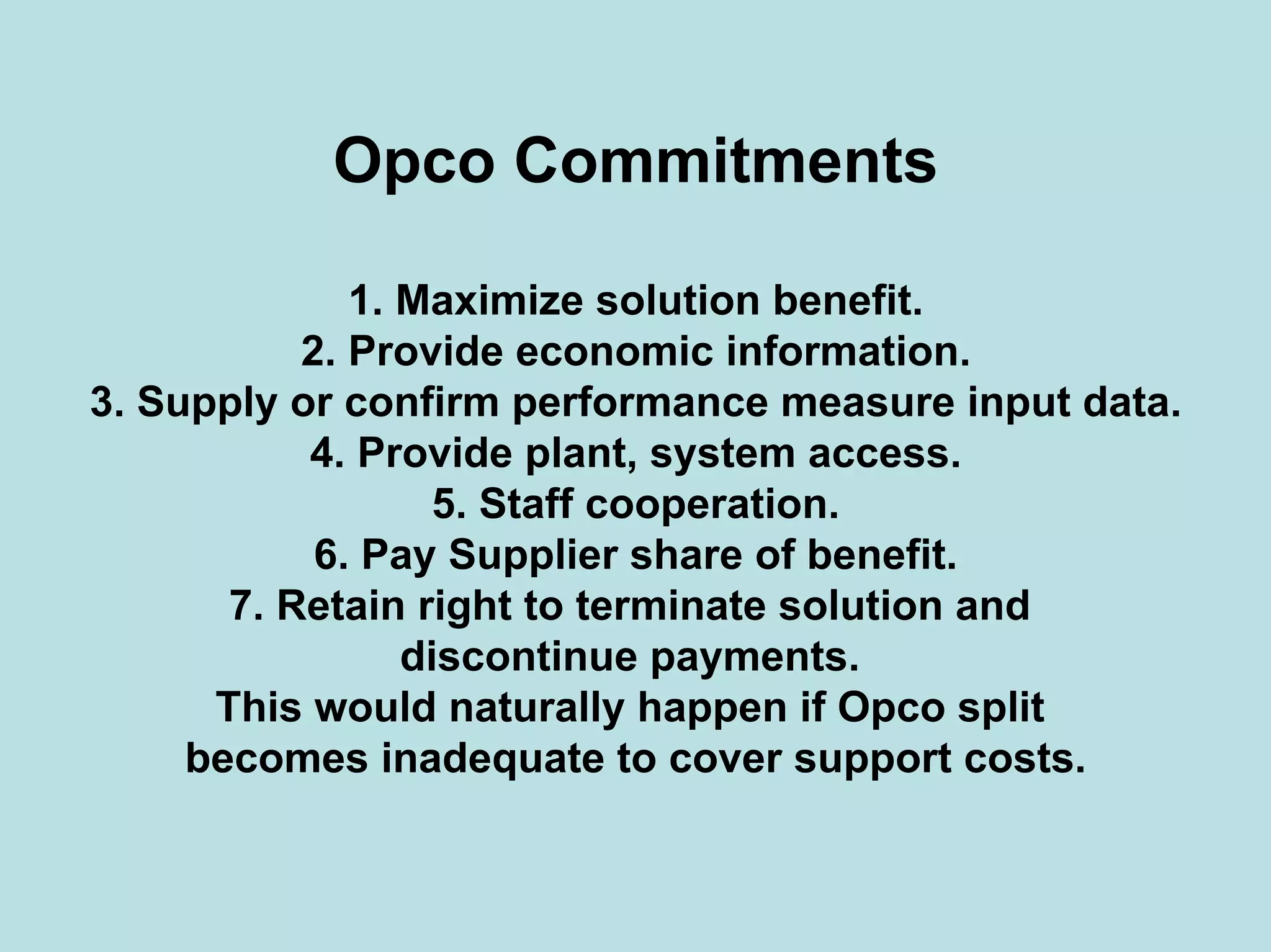 Opco Commitments

1. Maximize solution benefit.
2. Provide economic information.
3. Supply or confirm performance measure input data.
4. Provide plant, system access.
5. Staff cooperation.
6. Pay Supplier share of benefit.
7. Retain right to terminate solution and discontinue payments.
This would naturally happen if Opco split becomes inadequate to cover support costs.